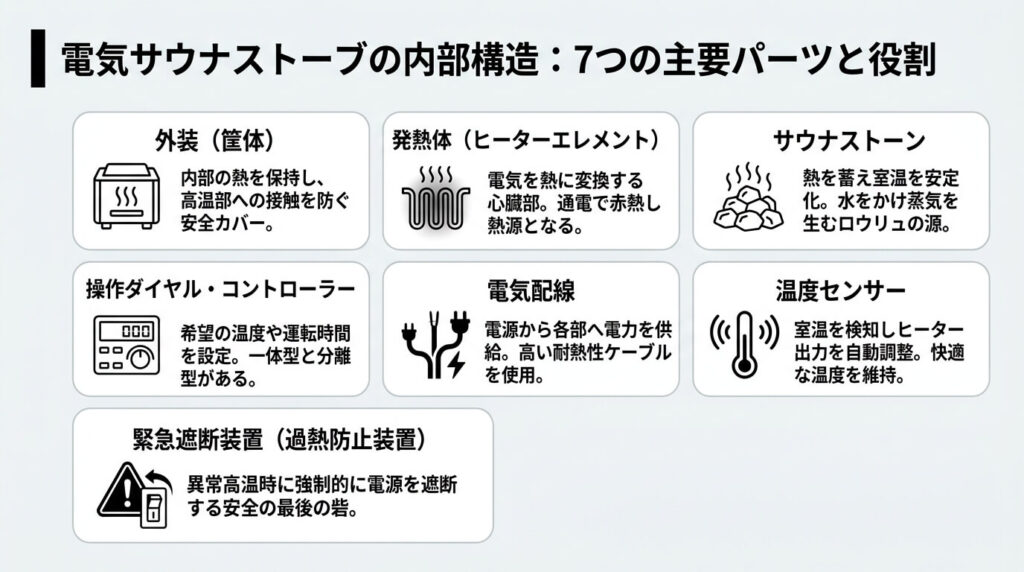 電気サウナストーブの内部構造：7つの主要パーツと役割

外装（筐体）
内部の熱を保持し、高温部への接触を防ぐ安全カバー。

発熱体（ヒーターエレメント）
電気を熱に変換する心臓部。通電で赤熱し熱源となる。

サウナストーン
熱を蓄え室温を安定化。水をかけ蒸気を生むロウリュの源。

操作ダイヤル・コントローラー
000
希望の温度や運転時間を設定。一体型と分離型がある。

電気配線
電源から各部へ電力を供給。高い耐熱性ケーブルを使用。

温度センサー
室温を検知しヒーター出力を自動調整。快適な温度を維持。

緊急遮断装置（過熱防止装置）
異常高温時に強制的に電源を遮断する安全の最後の砦。